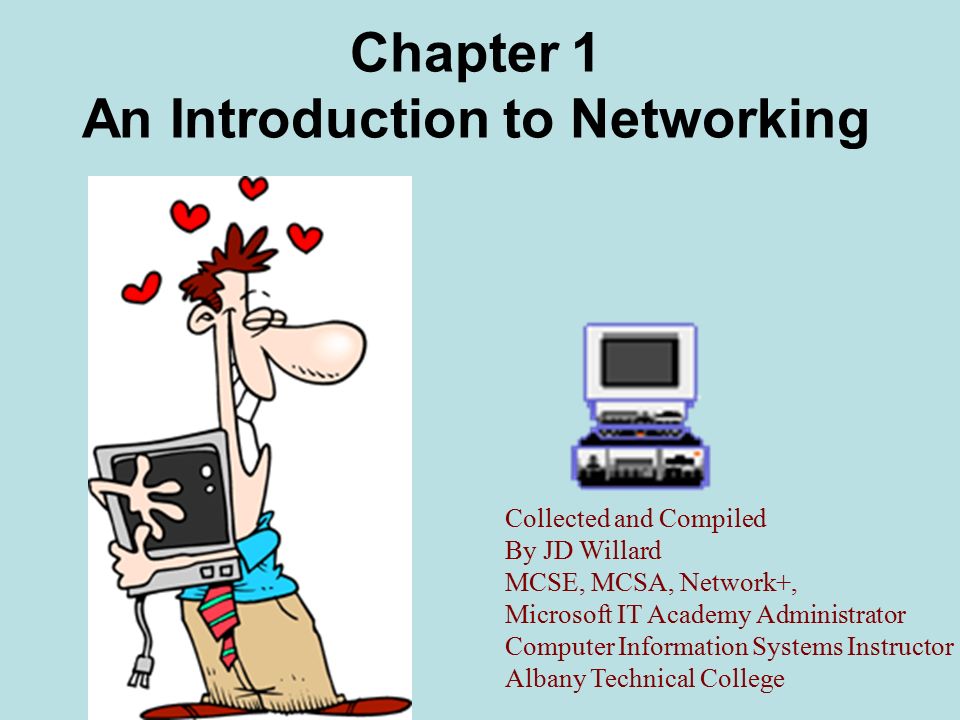 Chapter 1
An Introduction to Networking

Collected and Compiled
By JD Willard
MCSE, MCSA, Network+,
Microsoft IT Academy Administrator
Computer Information Systems Instructor
Albany Technical College